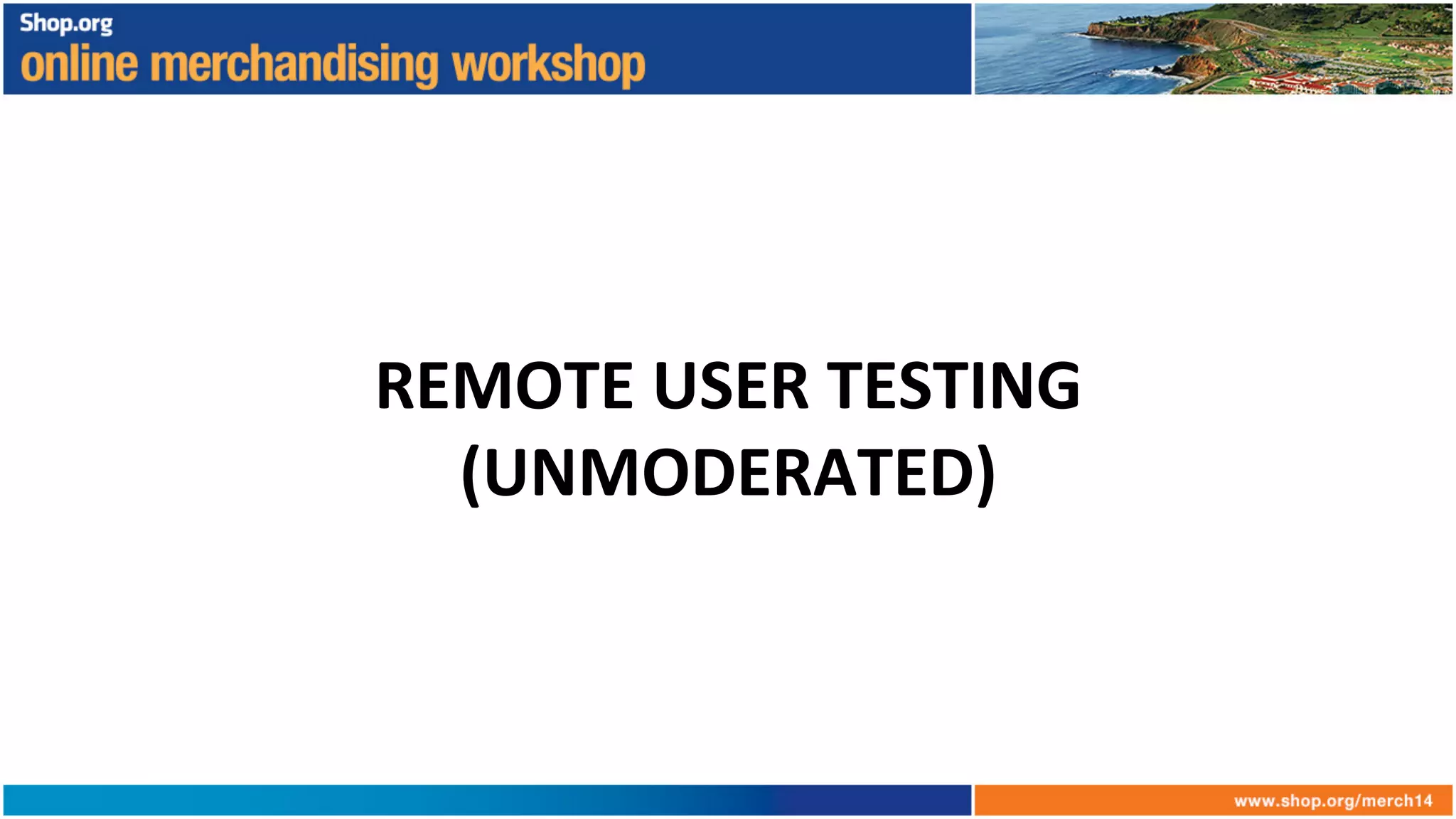 Shop.org
online merchandising workshop

REMOTE USER TESTING (UNMODERATED)

www.shop.org/merch14